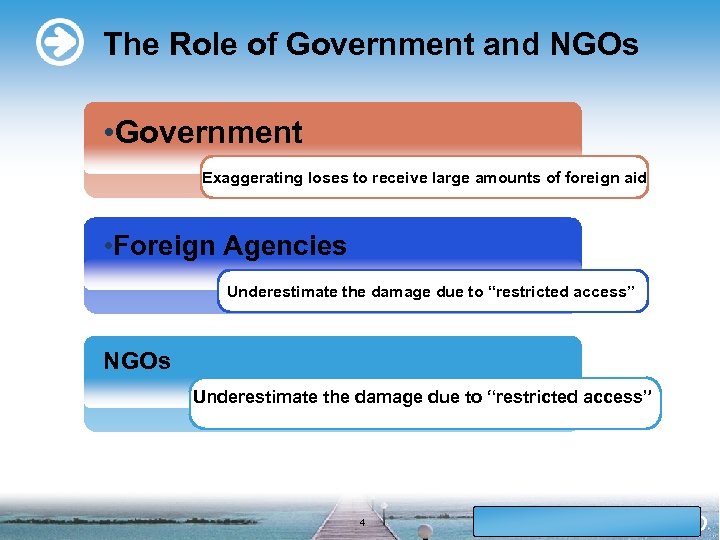 The Role of Government and NGOs

•Government

Exaggerating loses to receive large amounts of foreign aid

•Foreign Agencies

Underestimate the damage due to “restricted access”

NGOs

Underestimate the damage due to “restricted access”

4